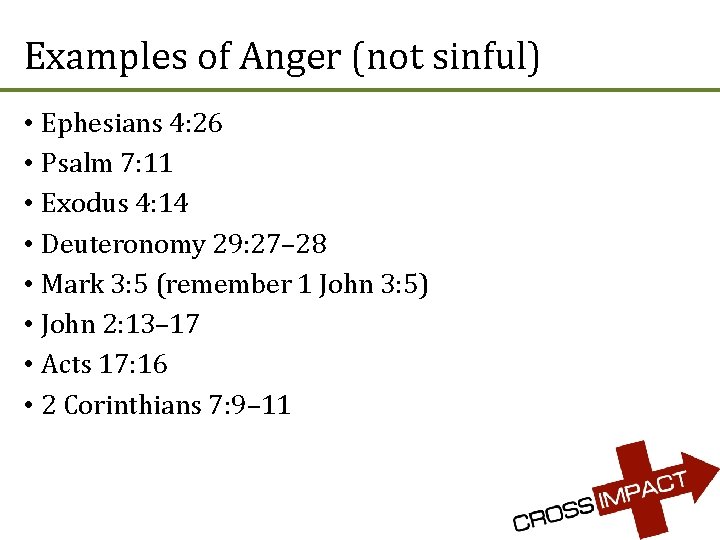 Examples of Anger (not sinful)

• Ephesians 4:26
• Psalm 7:11
• Exodus 4:14
• Deuteronomy 29:27–28
• Mark 3:5 (remember 1 John 3:5)
• John 2:13–17
• Acts 17:16
• 2 Corinthians 7:9–11

CROSS IMPACT